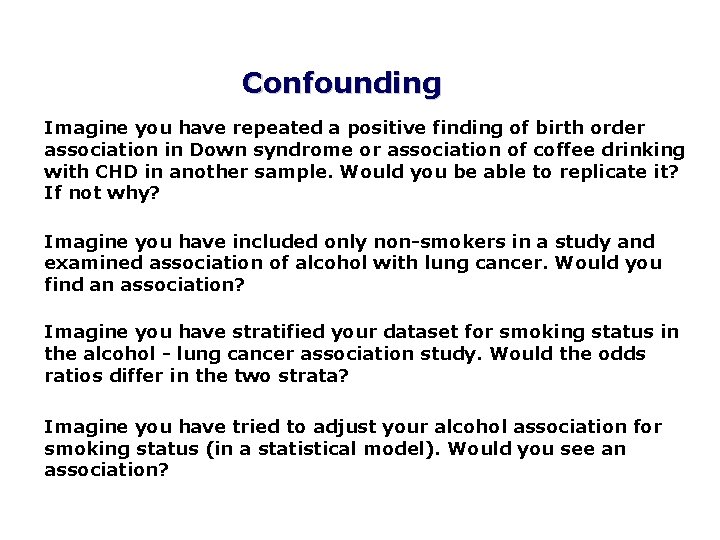 Confounding

Imagine you have repeated a positive finding of birth order association in Down syndrome or association of coffee drinking with CHD in another sample. Would you be able to replicate it? If not why?

Imagine you have included only non-smokers in a study and examined association of alcohol with lung cancer. Would you find an association?

Imagine you have stratified your dataset for smoking status in the alcohol - lung cancer association study. Would the odds ratios differ in the two strata?

Imagine you have tried to adjust your alcohol association for smoking status (in a statistical model). Would you see an association?